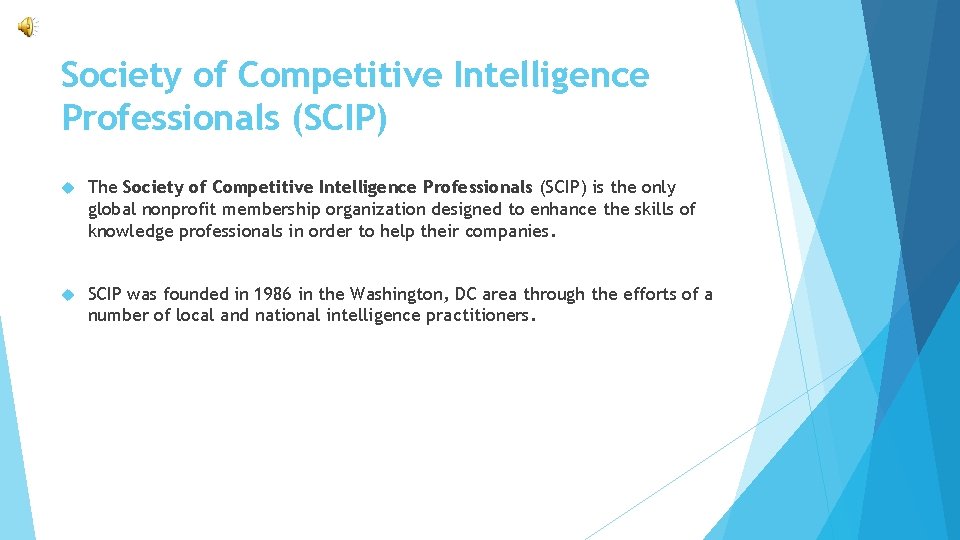 Society of Competitive Intelligence Professionals (SCIP)

The Society of Competitive Intelligence Professionals (SCIP) is the only global nonprofit membership organization designed to enhance the skills of knowledge professionals in order to help their companies.

SCIP was founded in 1986 in the Washington, DC area through the efforts of a number of local and national intelligence practitioners.